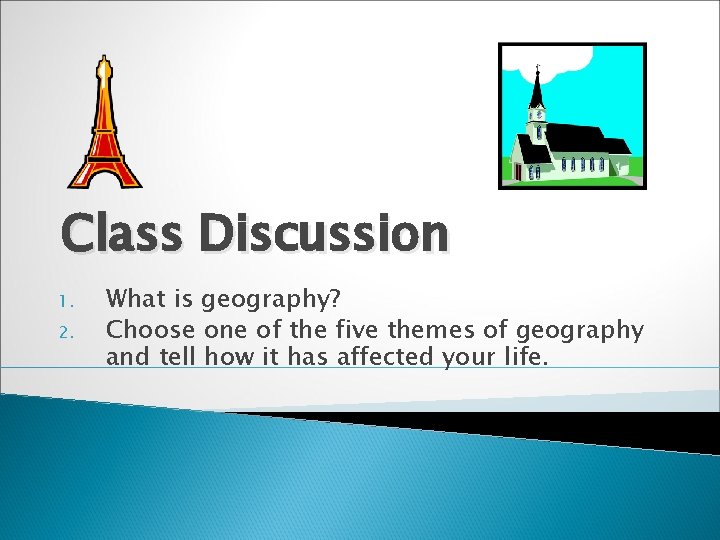 Class Discussion

1. What is geography?
2. Choose one of the five themes of geography and tell how it has affected your life.